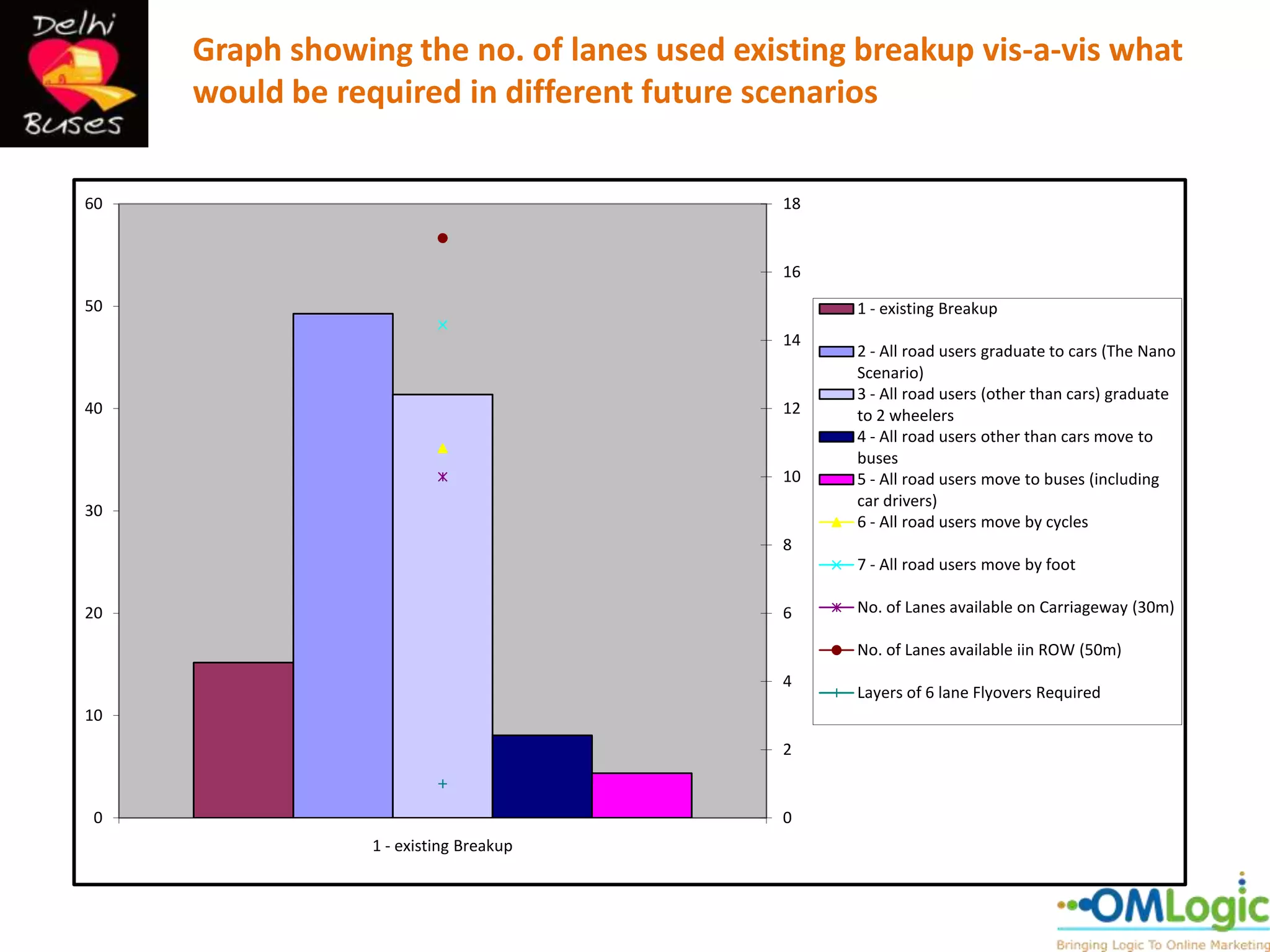 Delhi Buses

Graph showing the no. of lanes used existing breakup vis-a-vis what would be required in different future scenarios

60
50
40
30
20
10
0

18
16
14
12
10
8
6
4
2
0

1 - existing Breakup

1 - existing Breakup
2 - All road users graduate to cars (The Nano Scenario)
3 - All road users (other than cars) graduate to 2 wheelers
4 - All road users other than cars move to buses
5 - All road users move to buses (including car drivers)
6 - All road users move by cycles
7 - All road users move by foot
No. of Lanes available on Carriageway (30m)
No. of Lanes available iin ROW (50m)
Layers of 6 lane Flyovers Required

OMLogic
Bringing Logic To Online Marketing